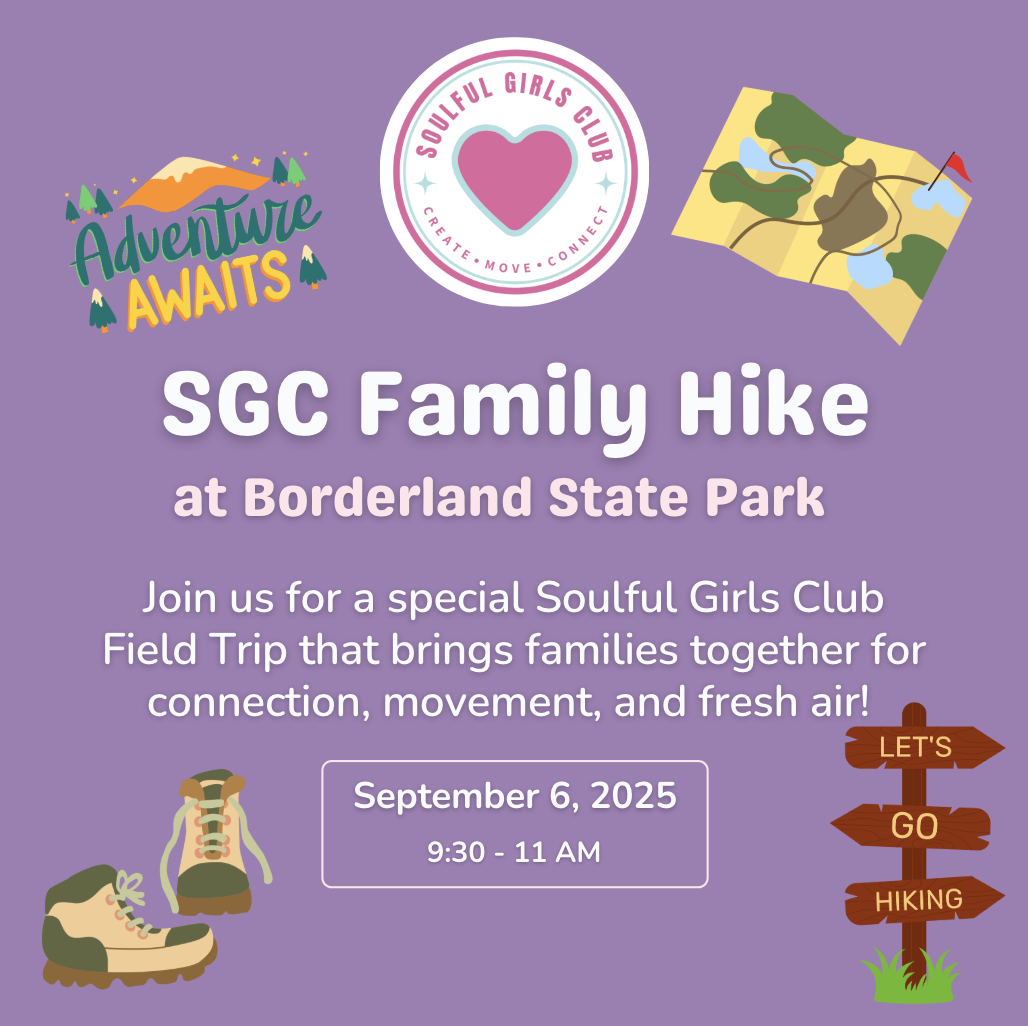 Adventure AWAITS

SOULFUL GIRLS CLUB
CREATE • MOVE • CONNECT

SGC Family Hike
at Borderland State Park

Join us for a special Soulful Girls Club Field Trip that brings families together for connection, movement, and fresh air!

September 6, 2025
9:30 - 11 AM

LET'S
GO
HIKING